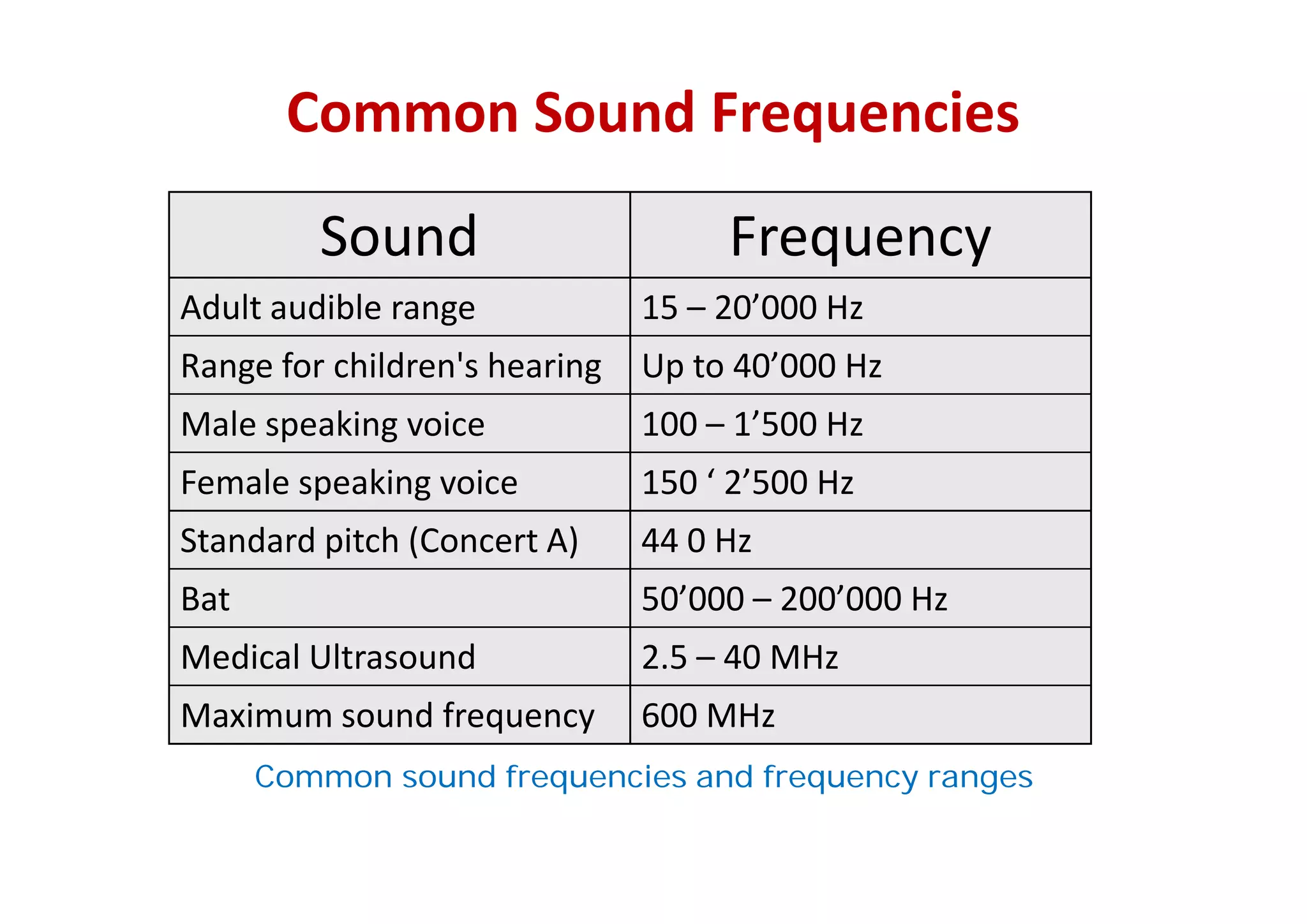 Common Sound Frequencies

| Sound | Frequency |
|---|---|
| Adult audible range | 15 – 20’000 Hz |
| Range for children's hearing | Up to 40’000 Hz |
| Male speaking voice | 100 – 1’500 Hz |
| Female speaking voice | 150 ‘ 2’500 Hz |
| Standard pitch (Concert A) | 44 0 Hz |
| Bat | 50’000 – 200’000 Hz |
| Medical Ultrasound | 2.5 – 40 MHz |
| Maximum sound frequency | 600 MHz |

Common sound frequencies and frequency ranges